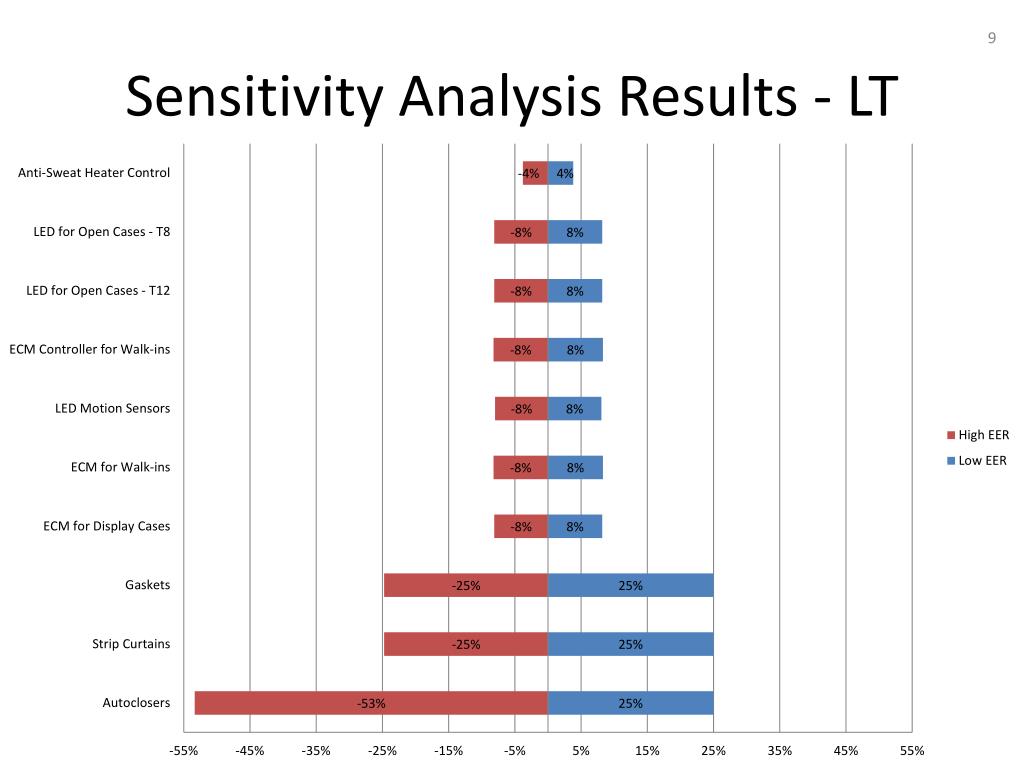 9

Sensitivity Analysis Results - LT

Anti-Sweat Heater Control -4% 4%

LED for Open Cases - T8 -8% 8%

LED for Open Cases - T12 -8% 8%

ECM Controller for Walk-ins -8% 8%

LED Motion Sensors -8% 8%

ECM for Walk-ins -8% 8%

ECM for Display Cases -8% 8%

Gaskets -25% 25%

Strip Curtains -25% 25%

Autoclosers -53% 25%

-55% -45% -35% -25% -15% -5% 5% 15% 25% 35% 45% 55%

High EER
Low EER